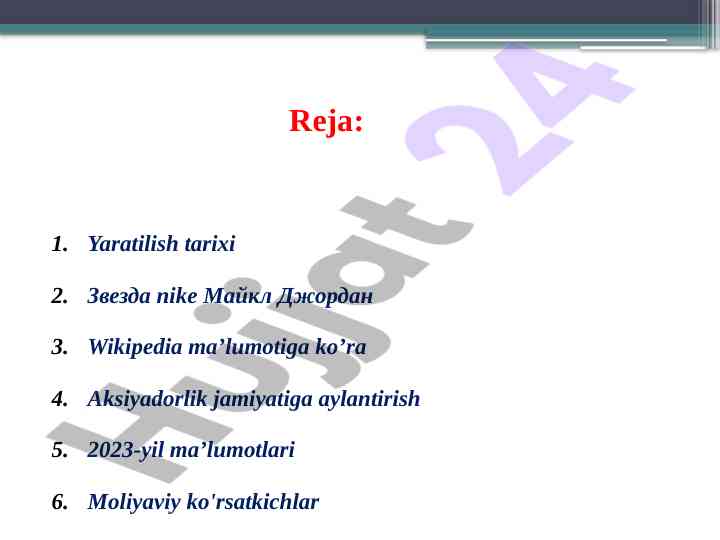 Reja:

1. Yaratilish tarixi

2. Звезда nike Майкл Джордан

3. Wikipedia ma’lumotiga ko’ra

4. Aksiyadorlik jamiyatiga aylantirish

5. 2023-yil ma’lumotlari

6. Moliyaviy ko'rsatkichlar

Hujjat 24